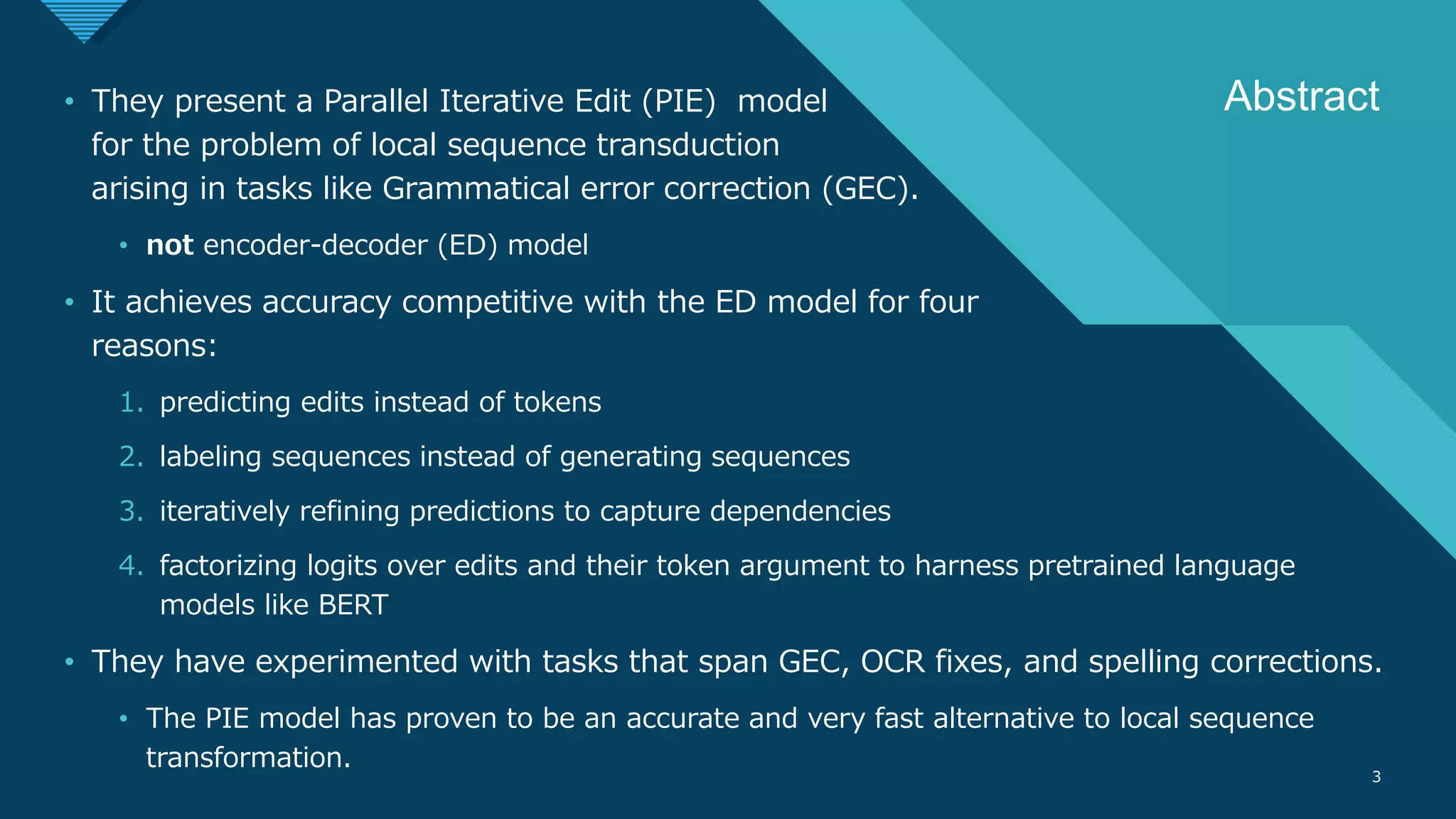 Abstract

• They present a Parallel Iterative Edit (PIE) model for the problem of local sequence transduction arising in tasks like Grammatical error correction (GEC).
  • not encoder-decoder (ED) model
• It achieves accuracy competitive with the ED model for four reasons:
  1. predicting edits instead of tokens
  2. labeling sequences instead of generating sequences
  3. iteratively refining predictions to capture dependencies
  4. factorizing logits over edits and their token argument to harness pretrained language models like BERT
• They have experimented with tasks that span GEC, OCR fixes, and spelling corrections.
  • The PIE model has proven to be an accurate and very fast alternative to local sequence transformation.

3